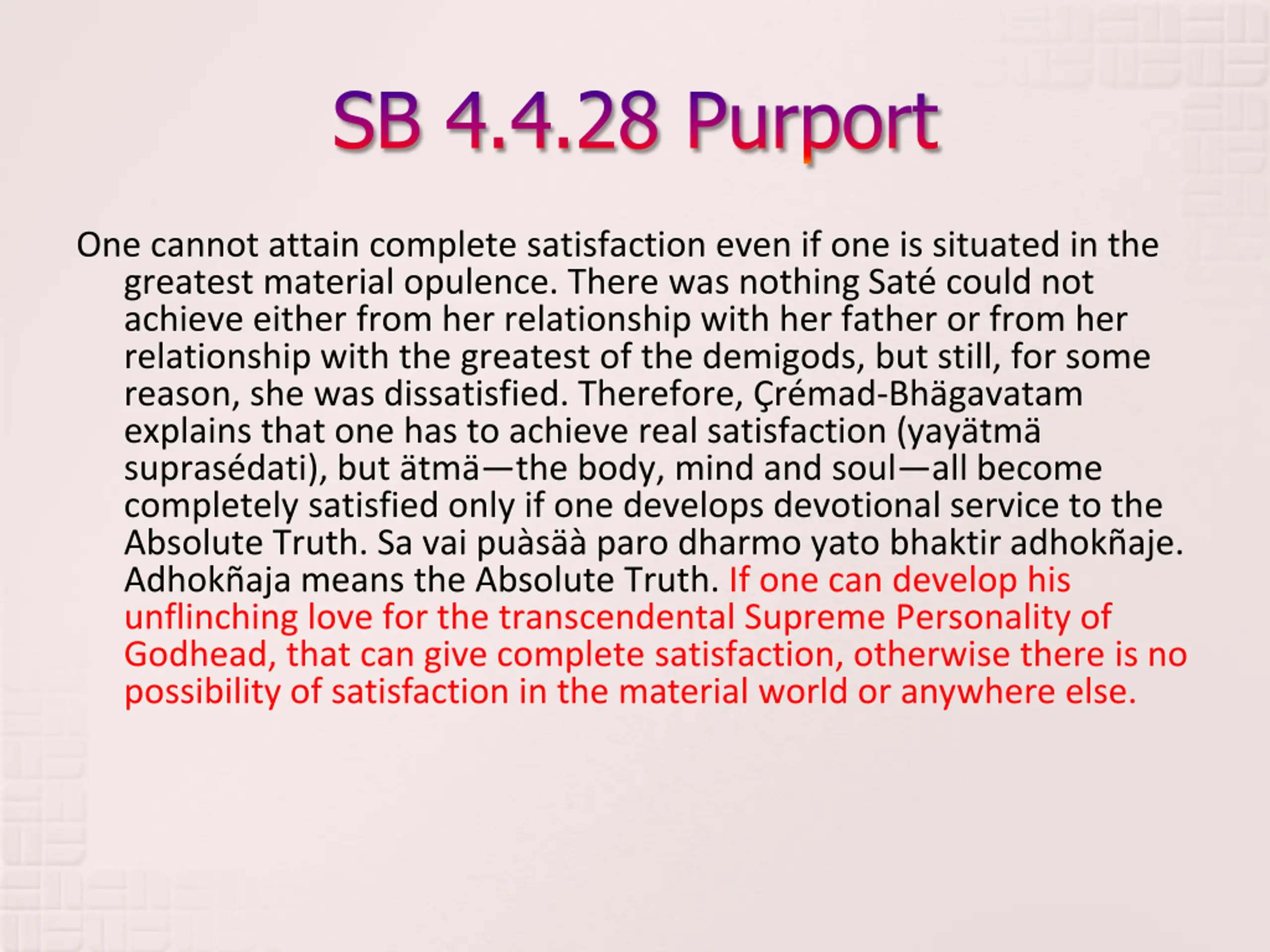 SB 4.4.28 Purport

One cannot attain complete satisfaction even if one is situated in the greatest material opulence. There was nothing Saté could not achieve either from her relationship with her father or from her relationship with the greatest of the demigods, but still, for some reason, she was dissatisfied. Therefore, Çrémad-Bhägavatam explains that one has to achieve real satisfaction (yayätmä suprasédati), but ätmä—the body, mind and soul—all become completely satisfied only if one develops devotional service to the Absolute Truth. Sa vai puàsäà paro dharmo yato bhaktir adhokñaje. Adhokñaja means the Absolute Truth. If one can develop his unflinching love for the transcendental Supreme Personality of Godhead, that can give complete satisfaction, otherwise there is no possibility of satisfaction in the material world or anywhere else.